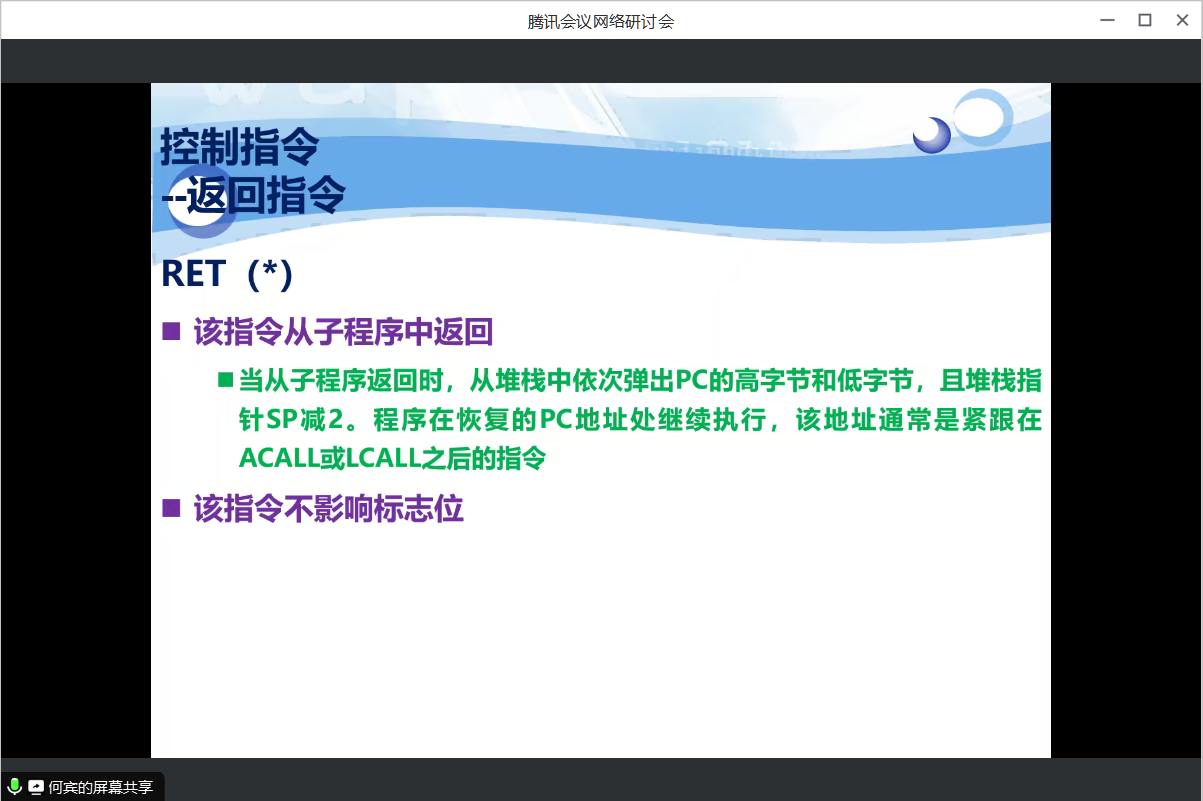 腾讯会议网络研讨会

控制指令
--返回指令

RET（*）

■ 该指令从子程序中返回

■ 当从子程序返回时，从堆栈中依次弹出PC的高字节和低字节，且堆栈指针SP减2。程序在恢复的PC地址处继续执行，该地址通常是紧跟在ACALL或LCALL之后的指令

■ 该指令不影响标志位

何宾的屏幕共享